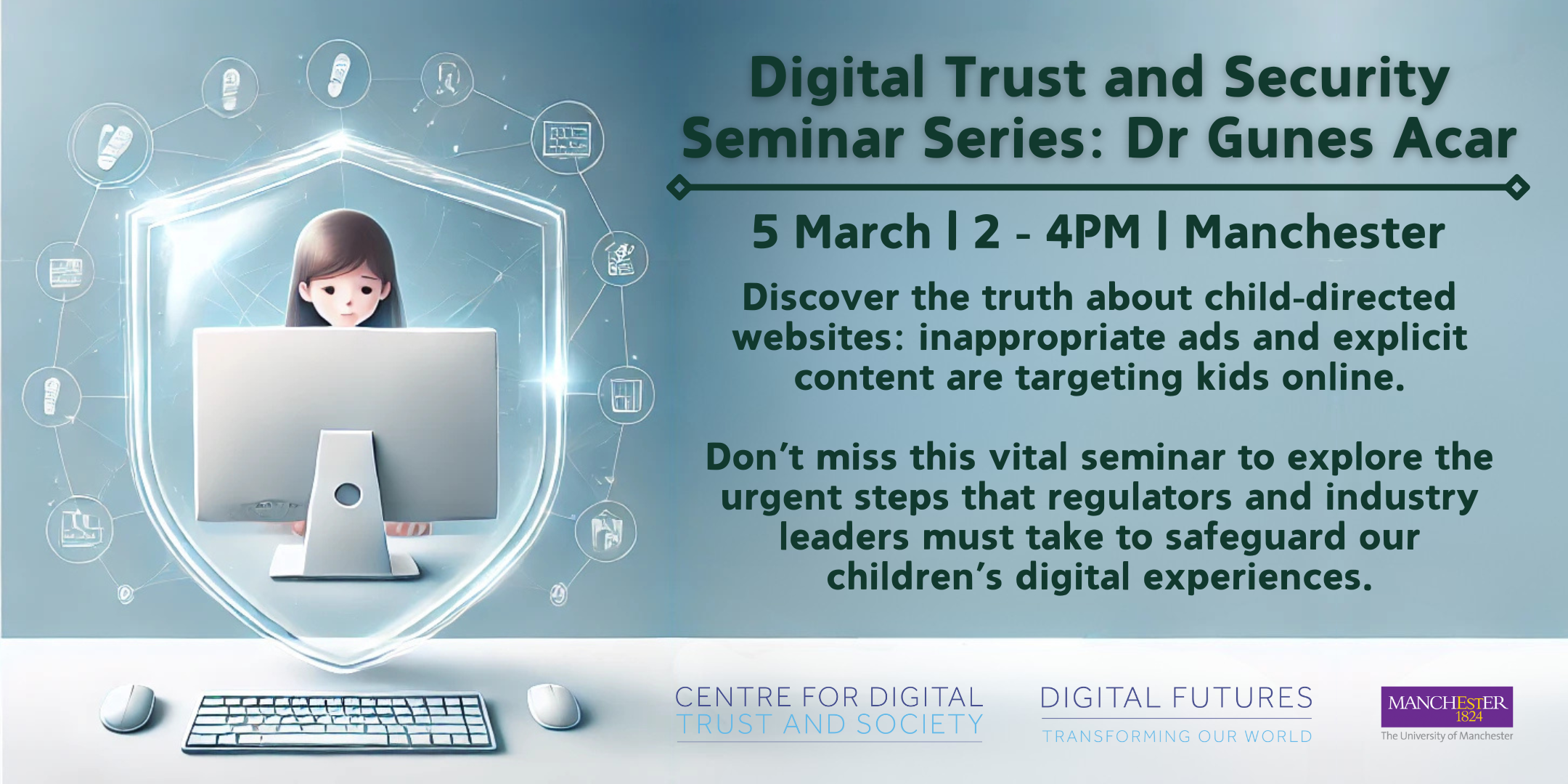 Digital Trust and Security Seminar Series: Dr Gunes Acar

5 March | 2 - 4PM | Manchester

Discover the truth about child-directed websites: inappropriate ads and explicit content are targeting kids online.

Don't miss this vital seminar to explore the urgent steps that regulators and industry leaders must take to safeguard our children's digital experiences.

CENTRE FOR DIGITAL TRUST AND SOCIETY

DIGITAL FUTURES
TRANSFORMING OUR WORLD

MANCHESTER 1824
The University of Manchester